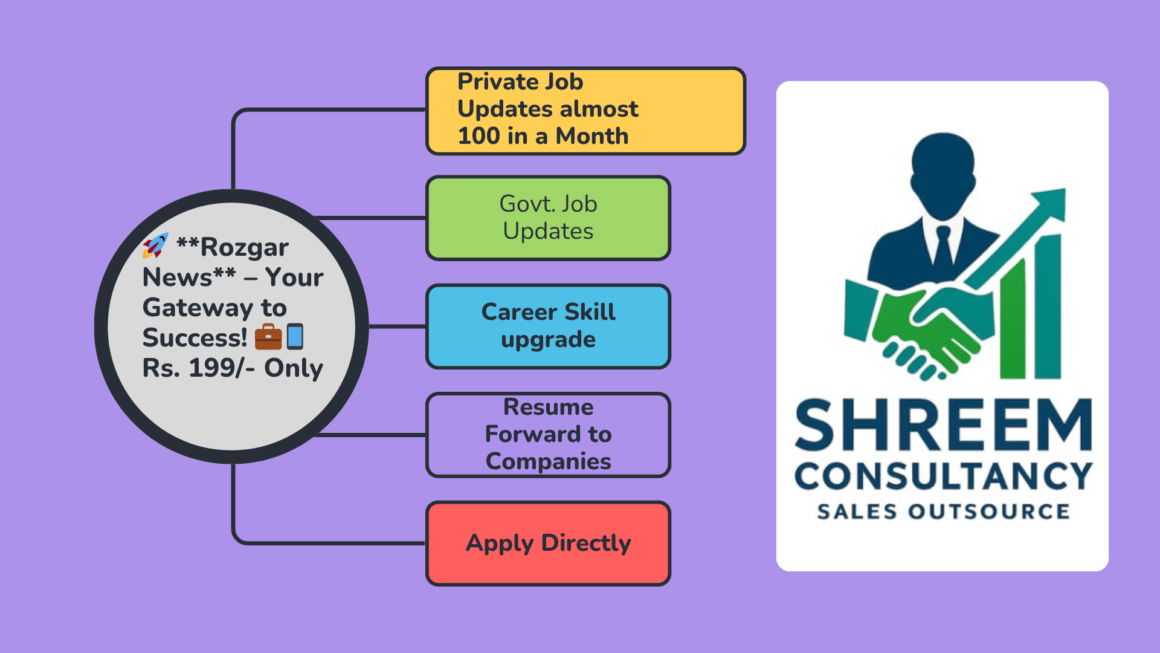 🚀 **Rozgar News** – Your Gateway to Success! 💼📱 Rs. 199/- Only

Private Job Updates almost 100 in a Month

Govt. Job Updates

Career Skill upgrade

Resume Forward to Companies

Apply Directly

SHREEM CONSULTANCY
SALES OUTSOURCE